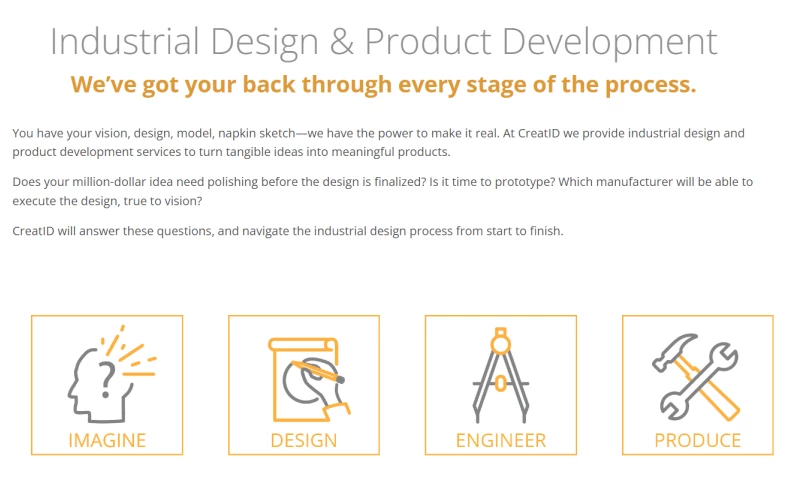 Industrial Design & Product Development

We've got your back through every stage of the process.

You have your vision, design, model, napkin sketch—we have the power to make it real. At CreatID we provide industrial design and product development services to turn tangible ideas into meaningful products.

Does your million-dollar idea need polishing before the design is finalized? Is it time to prototype? Which manufacturer will be able to execute the design, true to vision?

CreatID will answer these questions, and navigate the industrial design process from start to finish.

IMAGINE

DESIGN

ENGINEER

PRODUCE